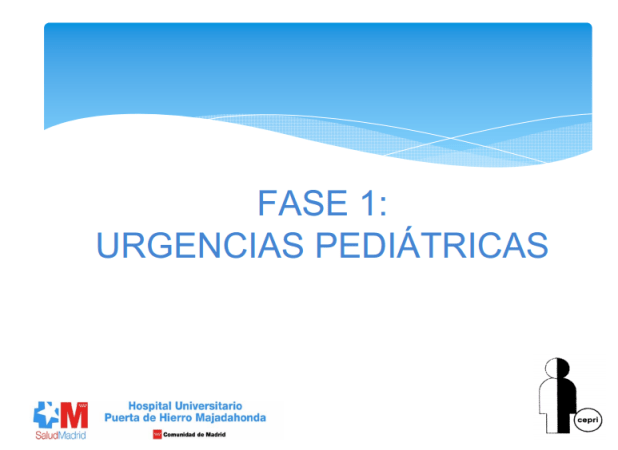 FASE 1:
URGENCIAS PEDIÁTRICAS

SaludMadrid

Hospital Universitario
Puerta de Hierro Majadahonda

Comunidad de Madrid

cepri